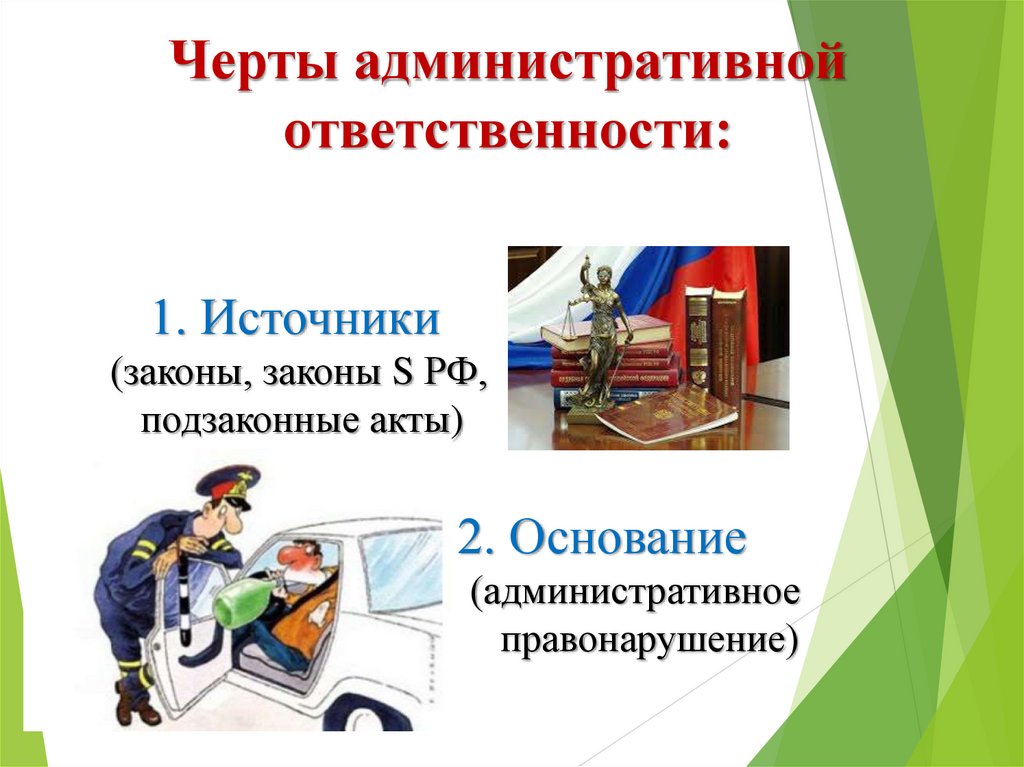 Черты административной ответственности:

1. Источники
(законы, законы S РФ, подзаконные акты)

2. Основание
(административное правонарушение)